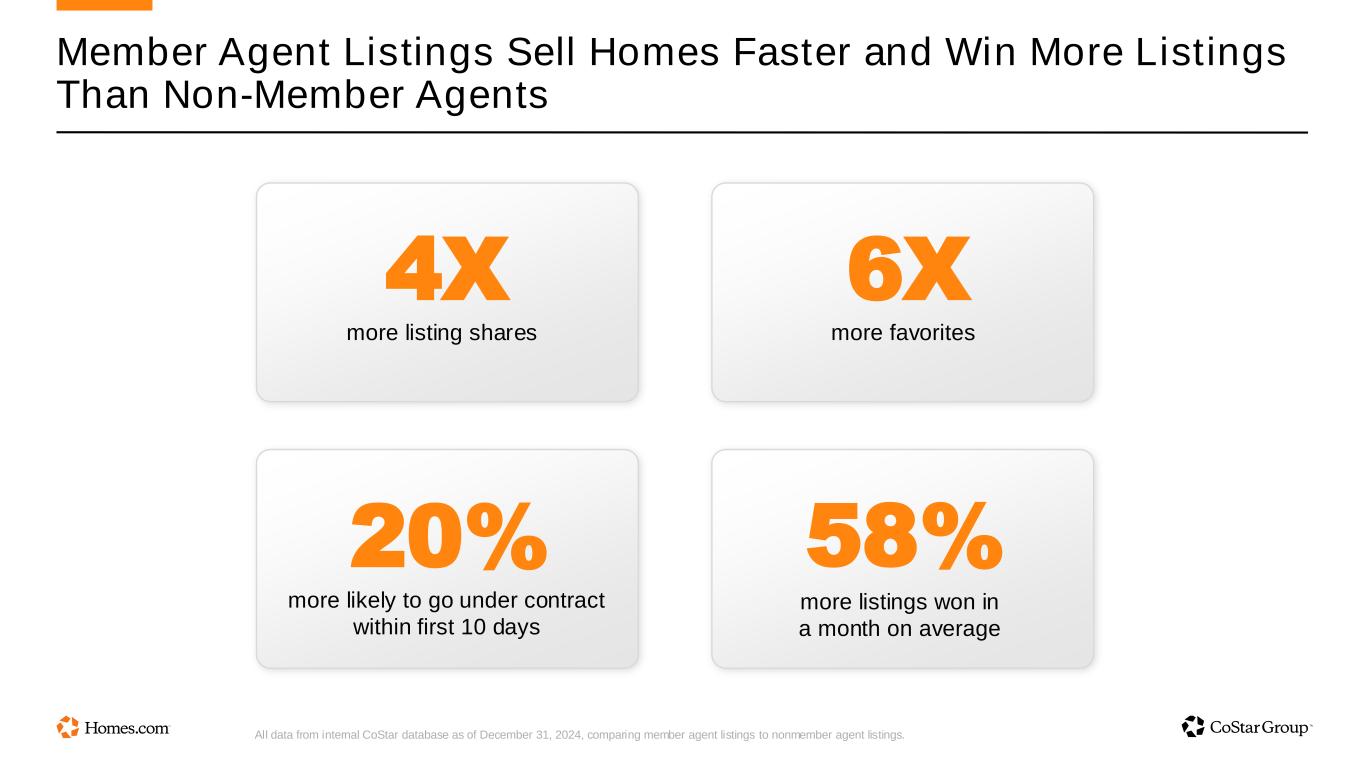 Member Agent Listings Sell Homes Faster and Win More Listings Than Non-Member Agents

4X
more listing shares

6X
more favorites

20%
more likely to go under contract within first 10 days

58%
more listings won in a month on average

Homes.com

All data from internal CoStar database as of December 31, 2024, comparing member agent listings to nonmember agent listings.

CoStar Group